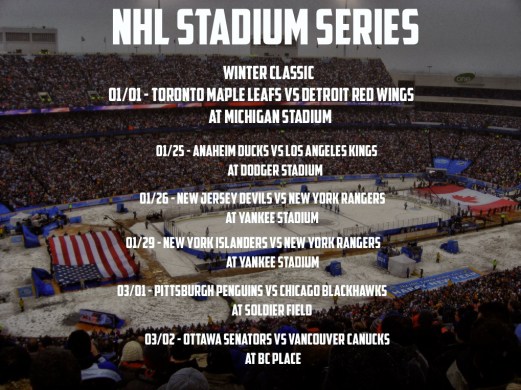 NHL STADIUM SERIES

WINTER CLASSIC
01/01 - TORONTO MAPLE LEAFS VS DETROIT RED WINGS
AT MICHIGAN STADIUM

01/25 - ANAHEIM DUCKS VS LOS ANGELES KINGS
AT DODGER STADIUM

01/26 - NEW JERSEY DEVILS VS NEW YORK RANGERS
AT YANKEE STADIUM

01/29 - NEW YORK ISLANDERS VS NEW YORK RANGERS
AT YANKEE STADIUM

03/01 - PITTSBURGH PENGUINS VS CHICAGO BLACKHAWKS
AT SOLDIER FIELD

03/02 - OTTAWA SENATORS VS VANCOUVER CANUCKS
AT BC PLACE